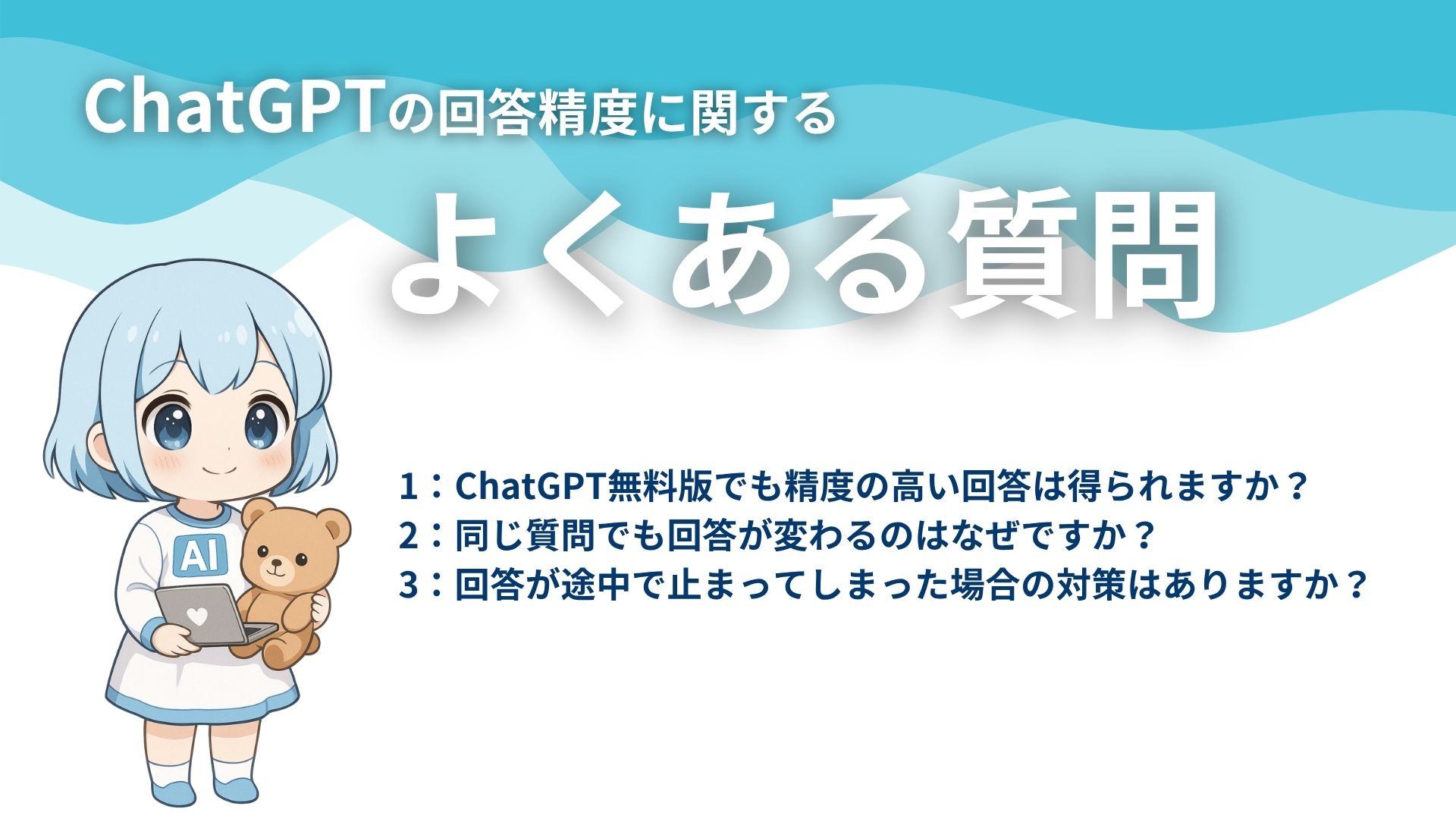 ChatGPTの回答精度に関する

よくある質問

AI

1：ChatGPT無料版でも精度の高い回答は得られますか？
2：同じ質問でも回答が変わるのはなぜですか？
3：回答が途中で止まってしまった場合の対策はありますか？